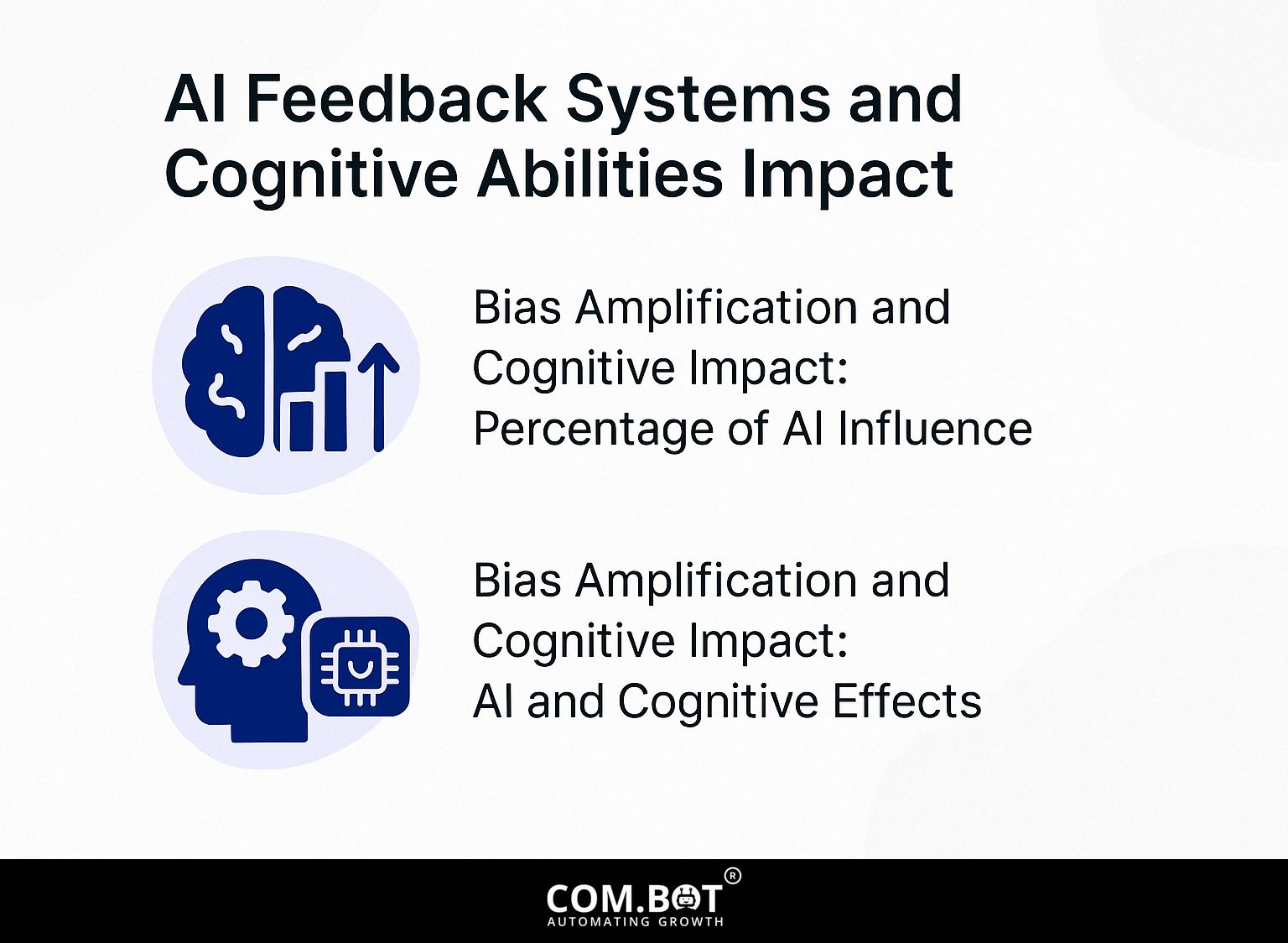 AI Feedback Systems and Cognitive Abilities Impact

Bias Amplification and Cognitive Impact: Percentage of AI Influence

Bias Amplification and Cognitive Impact: AI and Cognitive Effects

COM.BOT®
AUTOMATING GROWTH